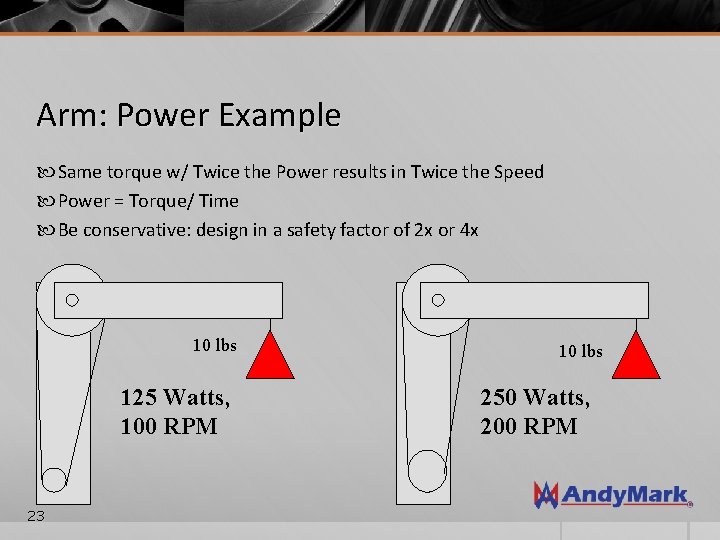 Arm: Power Example

Same torque w/ Twice the Power results in Twice the Speed

Power = Torque/ Time

Be conservative: design in a safety factor of 2x or 4x

10 lbs

125 Watts, 100 RPM

10 lbs

250 Watts, 200 RPM

AndyMark

23